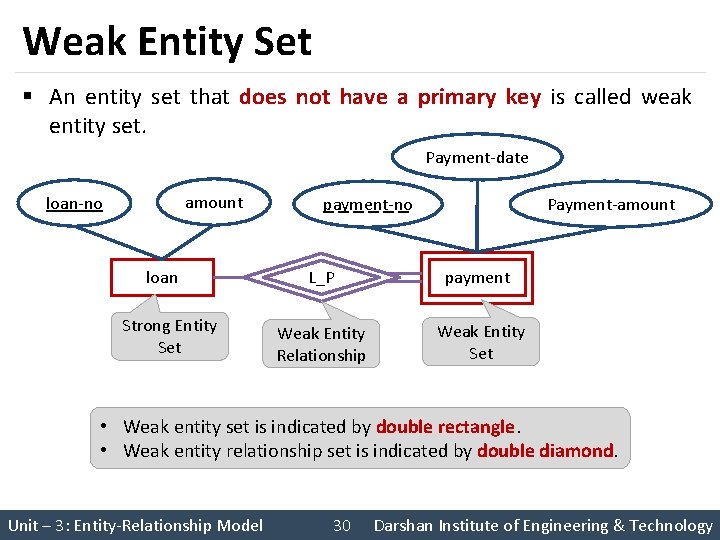 Weak Entity Set

▪ An entity set that does not have a primary key is called weak entity set.

Payment-date

loan-no

amount

payment-no

Payment-amount

loan

L_P

payment

Strong Entity Set

Weak Entity Relationship

Weak Entity Set

• Weak entity set is indicated by double rectangle.
• Weak entity relationship set is indicated by double diamond.

Unit – 3: Entity-Relationship Model 30 Darshan Institute of Engineering & Technology